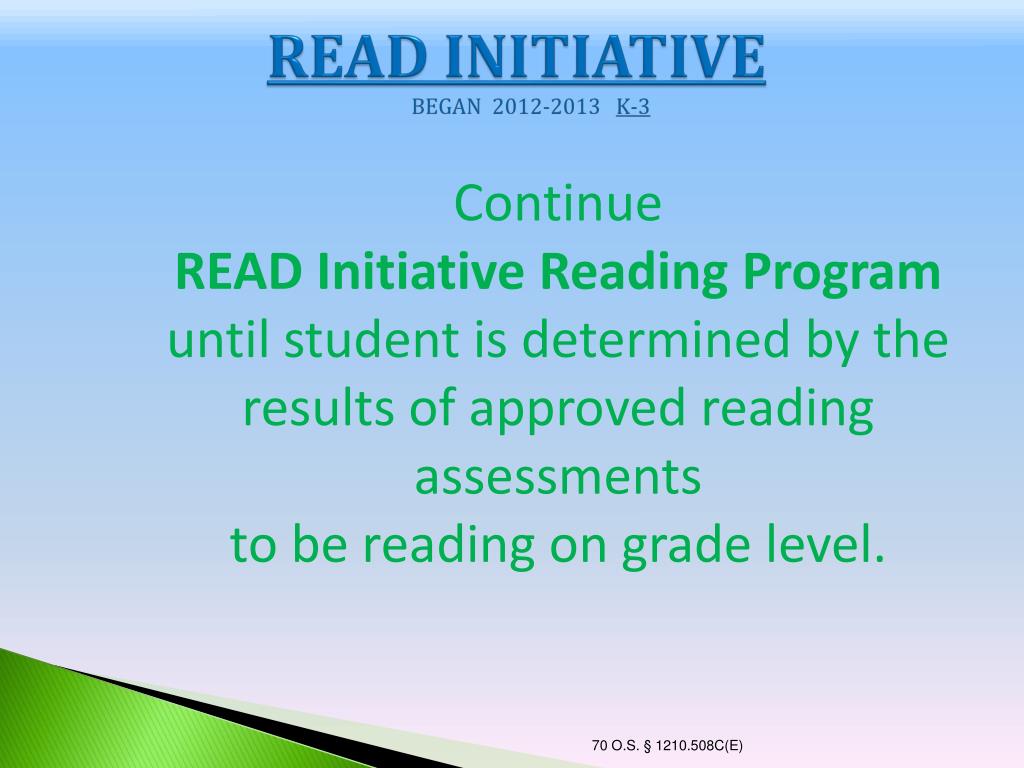 READ INITIATIVE
BEGAN 2012-2013 K-3

Continue
READ Initiative Reading Program
until student is determined by the results of approved reading assessments
to be reading on grade level.

70 O.S. § 1210.508C(E)